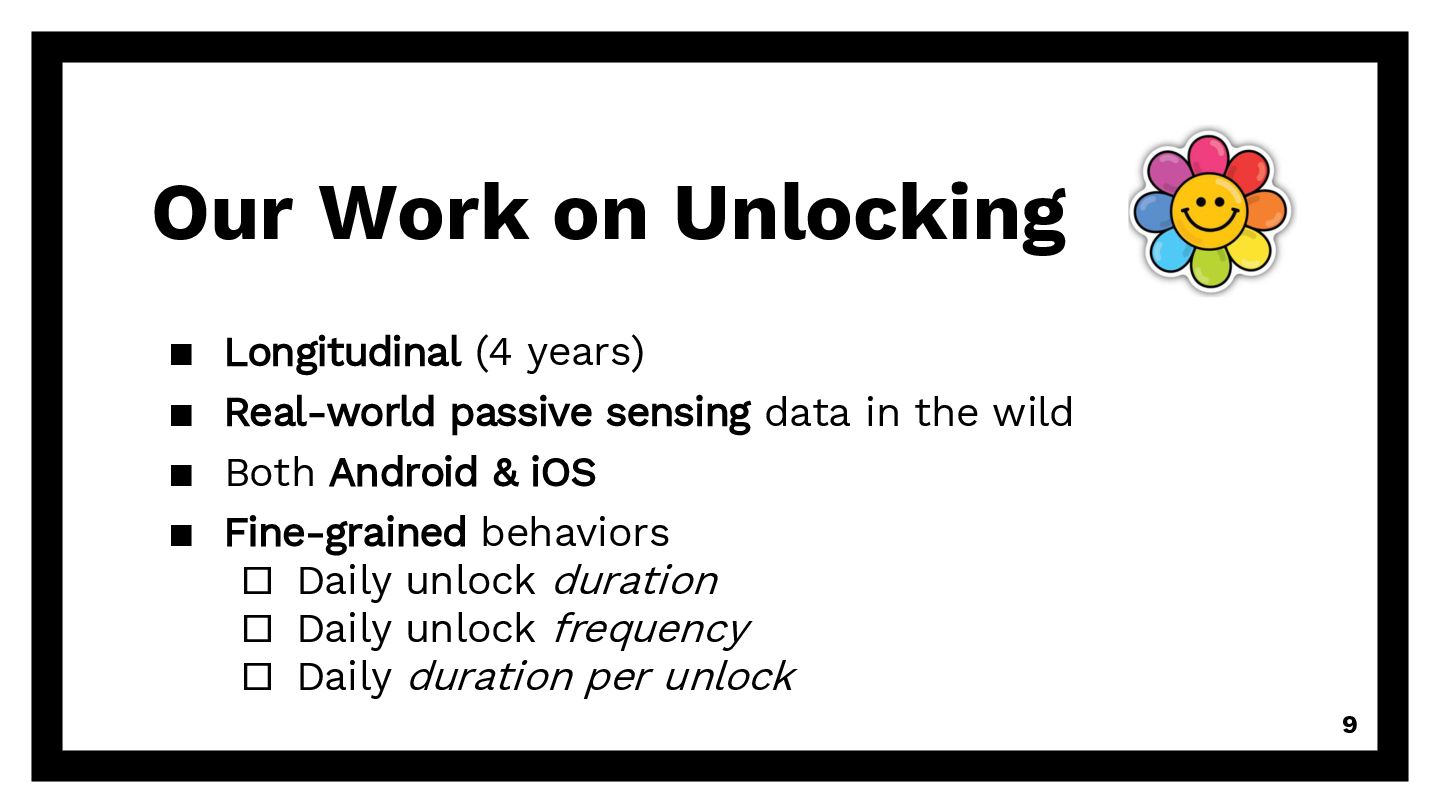 Our Work on Unlocking

■ Longitudinal (4 years)
■ Real-world passive sensing data in the wild
■ Both Android & iOS
■ Fine-grained behaviors
☐ Daily unlock duration
☐ Daily unlock frequency
☐ Daily duration per unlock

9